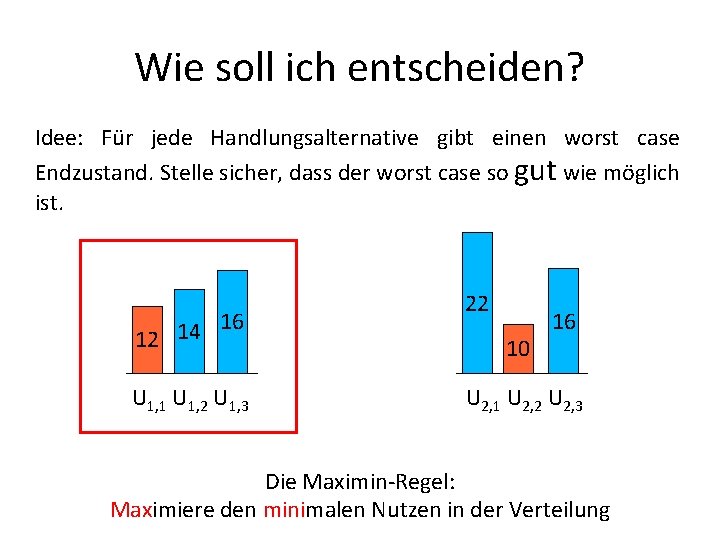 Wie soll ich entscheiden?

Idee: Für jede Handlungsalternative gibt einen worst case Endzustand. Stelle sicher, dass der worst case so gut wie möglich ist.

12 14 16

$U_{1,1}$ $U_{1,2}$ $U_{1,3}$

22 10 16

$U_{2,1}$ $U_{2,2}$ $U_{2,3}$

Die Maximin-Regel:
Maximiere den minimalen Nutzen in der Verteilung